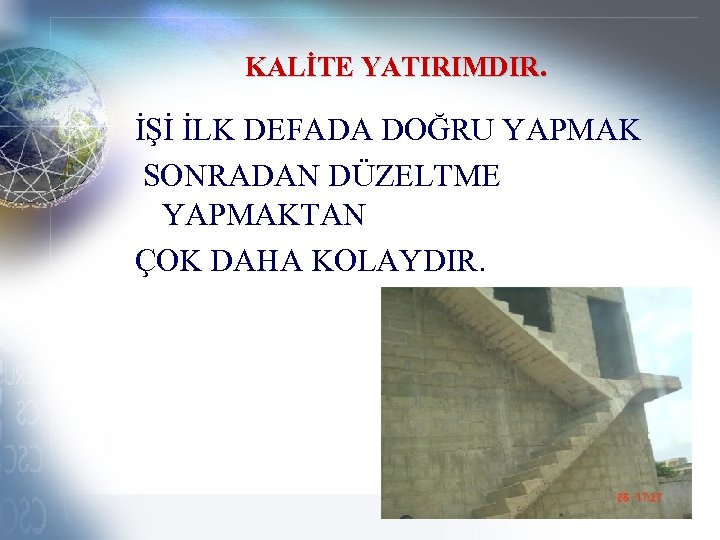 KALİTE YATIRIMDIR.

İŞİ İLK DEFADA DOĞRU YAPMAK SONRADAN DÜZELTME YAPMAKTAN ÇOK DAHA KOLAYDIR.

26 17:27